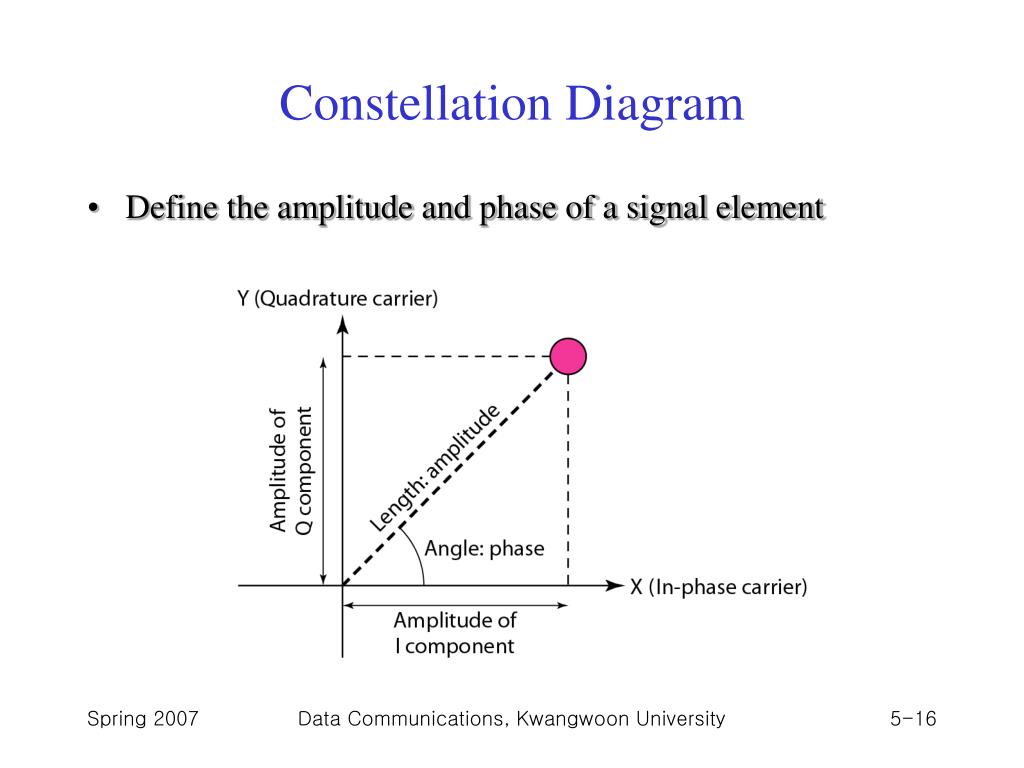 Constellation Diagram

• Define the amplitude and phase of a signal element

Y (Quadrature carrier)

Amplitude of Q component

Length: amplitude

Angle: phase

X (In-phase carrier)

Amplitude of I component

Spring 2007

Data Communications, Kwangwoon University

5-16